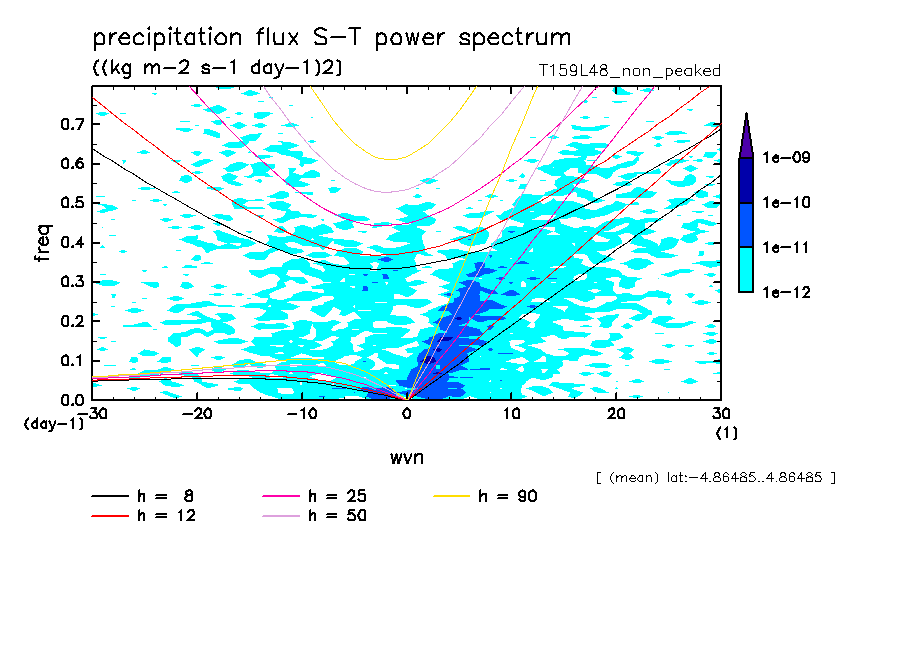 precipitation flux S-T power spectrum
((kg m-2 s-1 day-1)2)
T159L48_non_peaked

freq
0.7
0.6
0.5
0.4
0.3
0.2
0.1
0.0
(day-1)

-30
-20
-10
0
10
20
30
(1)

wvn

1e-09
1e-10
1e-11
1e-12

[ (mean) lat:-4.86485..4.86485 ]

h = 8
h = 12
h = 25
h = 50
h = 90